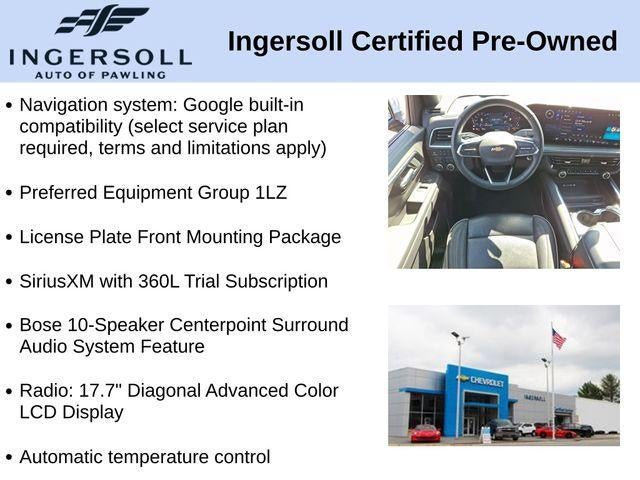 INGERSOLL
AUTO OF PAWLING

Ingersoll Certified Pre-Owned

• Navigation system: Google built-in compatibility (select service plan required, terms and limitations apply)

• Preferred Equipment Group 1LZ

• License Plate Front Mounting Package

• SiriusXM with 360L Trial Subscription

• Bose 10-Speaker Centerpoint Surround Audio System Feature

• Radio: 17.7" Diagonal Advanced Color LCD Display

• Automatic temperature control

CHEVROLET